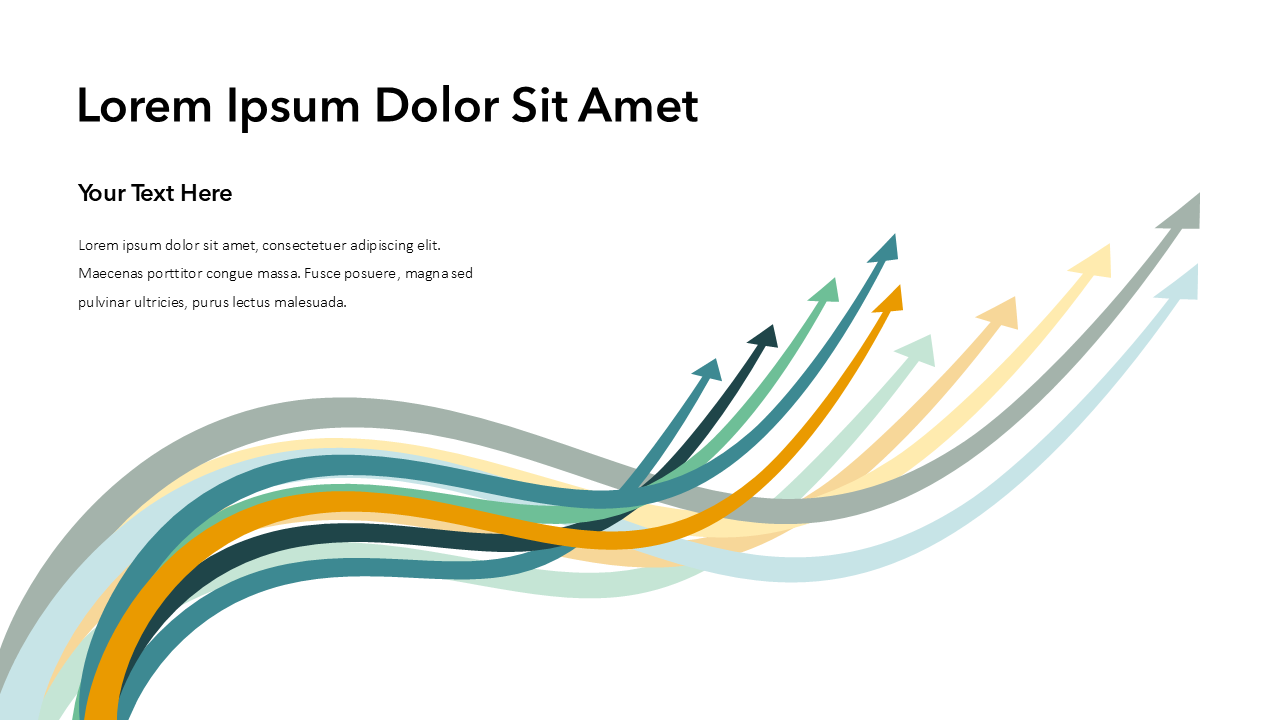 Lorem Ipsum Dolor Sit Amet

Your Text Here

Lorem ipsum dolor sit amet, consectetuer adipiscing elit. Maecenas porttitor congue massa. Fusce posuere, magna sed pulvinar ultricies, purus lectus malesuada.